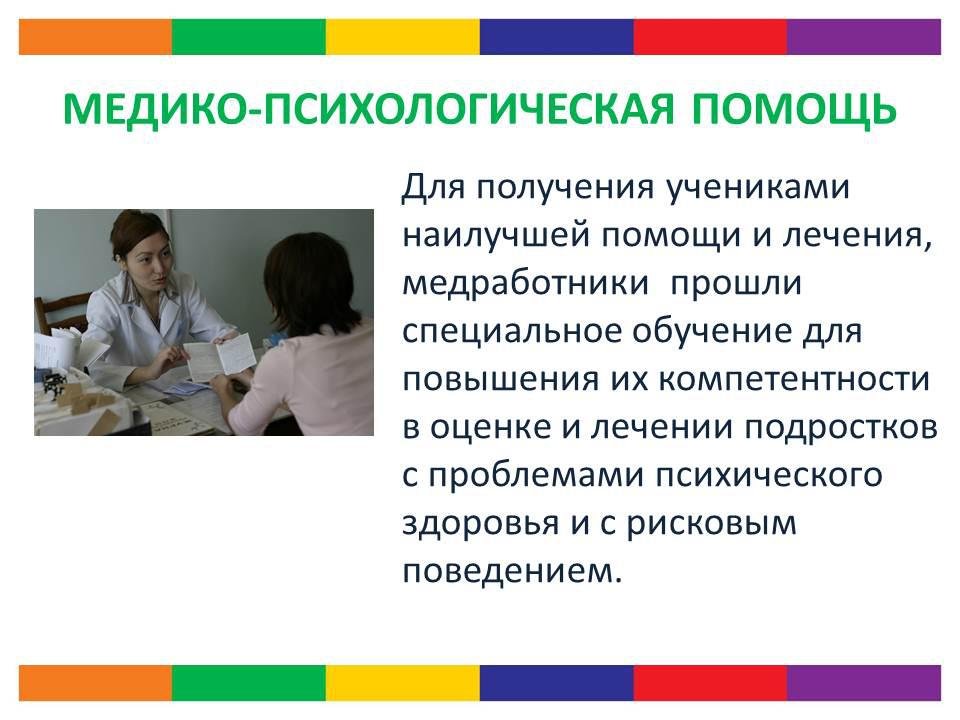 МЕДИКО-ПСИХОЛОГИЧЕСКАЯ ПОМОЩЬ

Для получения учениками наилучшей помощи и лечения, медработники  прошли специальное обучение для повышения их компетентности в оценке и лечении подростков с проблемами психического здоровья и с рисковым поведением.